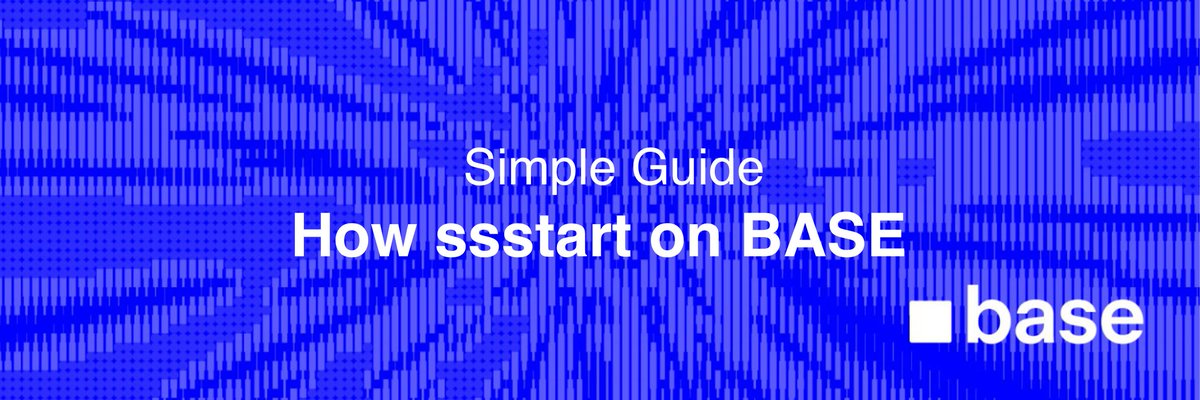 Simple Guide
How ssstart on BASE

base